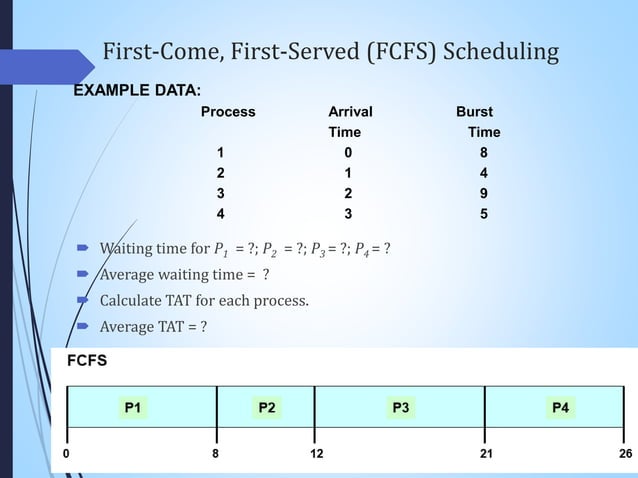 First-Come, First-Served (FCFS) Scheduling

EXAMPLE DATA:

| Process | Arrival Time | Burst Time |
|---|---|---|
| 1 | 0 | 8 |
| 2 | 1 | 4 |
| 3 | 2 | 9 |
| 4 | 3 | 5 |

Waiting time for $P_1$ = ?; $P_2$ = ?; $P_3$ = ?; $P_4$ = ?

Average waiting time = ?

Calculate TAT for each process.

Average TAT = ?

FCFS

P1 P2 P3 P4

0 8 12 21 26